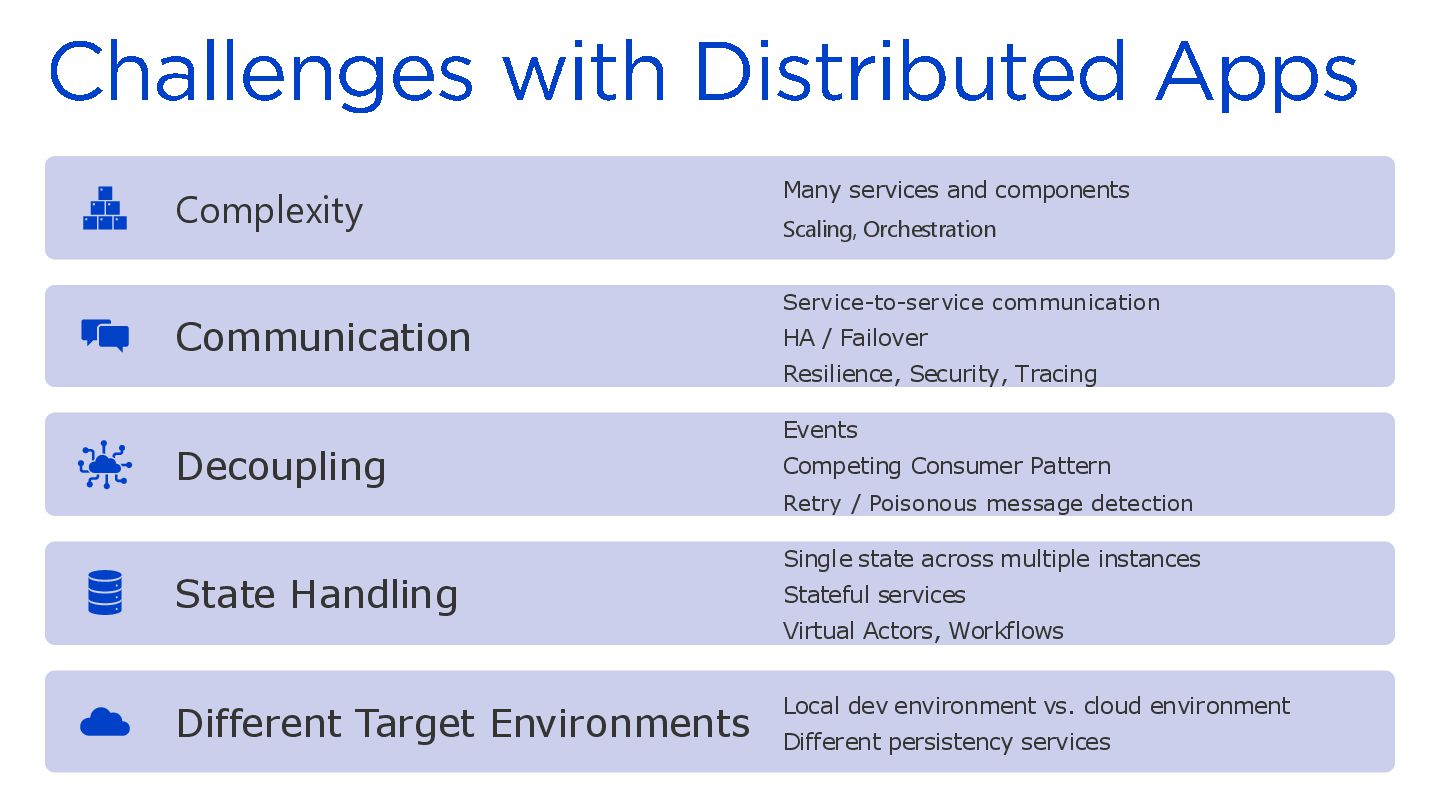 Challenges with Distributed Apps

Complexity
Many services and components
Scaling, Orchestration

Communication
Service-to-service communication
HA / Failover
Resilience, Security, Tracing

Decoupling
Events
Competing Consumer Pattern
Retry / Poisonous message detection

State Handling
Single state across multiple instances
Stateful services
Virtual Actors, Workflows

Different Target Environments
Local dev environment vs. cloud environment
Different persistency services